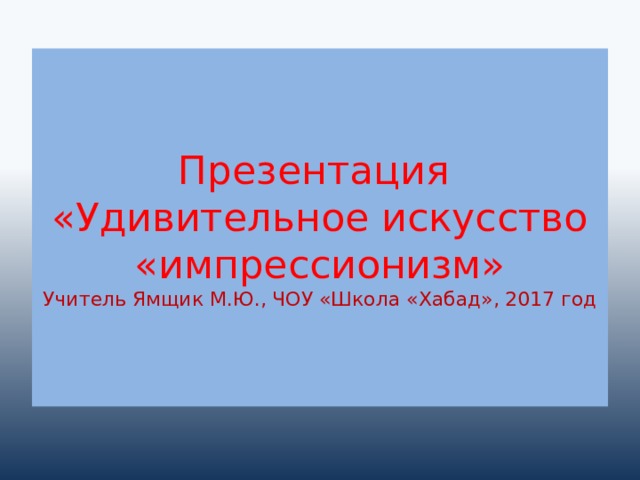 Презентация
«Удивительное искусство
«импрессионизм»
Учитель Ямщик М.Ю., ЧОУ «Школа «Хабад», 2017 год